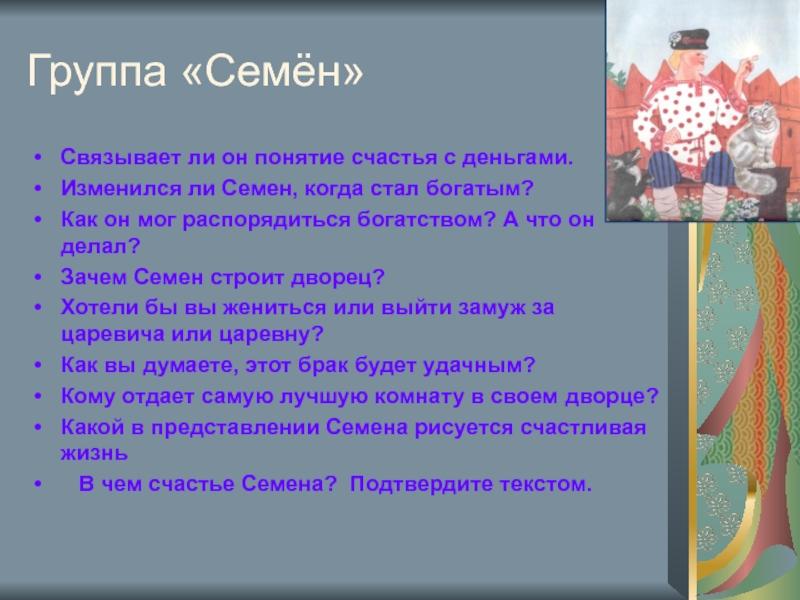 Группа «Семён»

• Связывает ли он понятие счастья с деньгами.
• Изменился ли Семен, когда стал богатым?
• Как он мог распорядиться богатством? А что он делал?
• Зачем Семен строит дворец?
• Хотели бы вы жениться или выйти замуж за царевича или царевну?
• Как вы думаете, этот брак будет удачным?
• Кому отдает самую лучшую комнату в своем дворце?
• Какой в представлении Семена рисуется счастливая жизнь
• В чем счастье Семена? Подтвердите текстом.